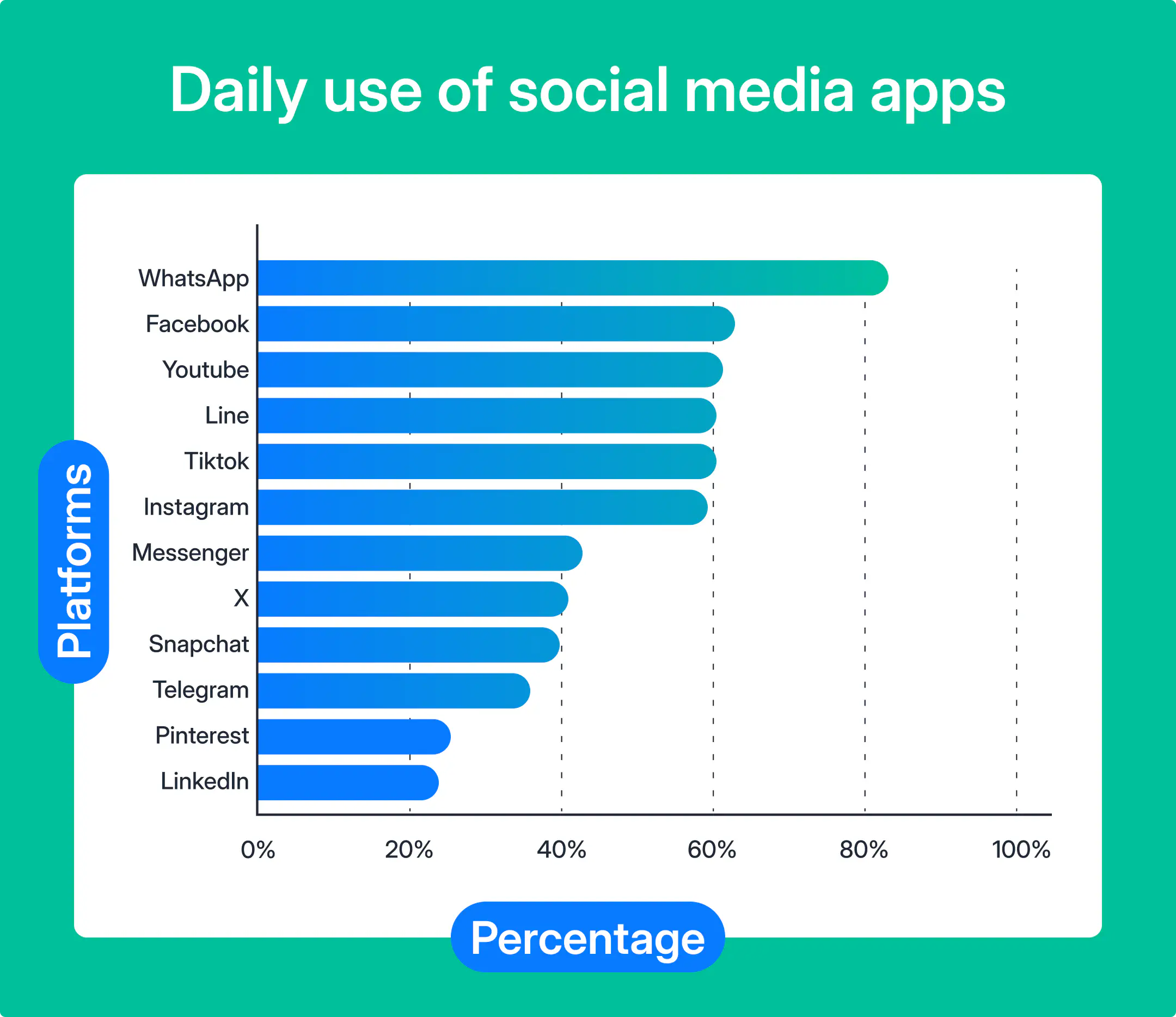 Daily use of social media apps

Platforms

WhatsApp
Facebook
Youtube
Line
Tiktok
Instagram
Messenger
X
Snapchat
Telegram
Pinterest
LinkedIn

0%
20%
40%
60%
80%
100%

Percentage